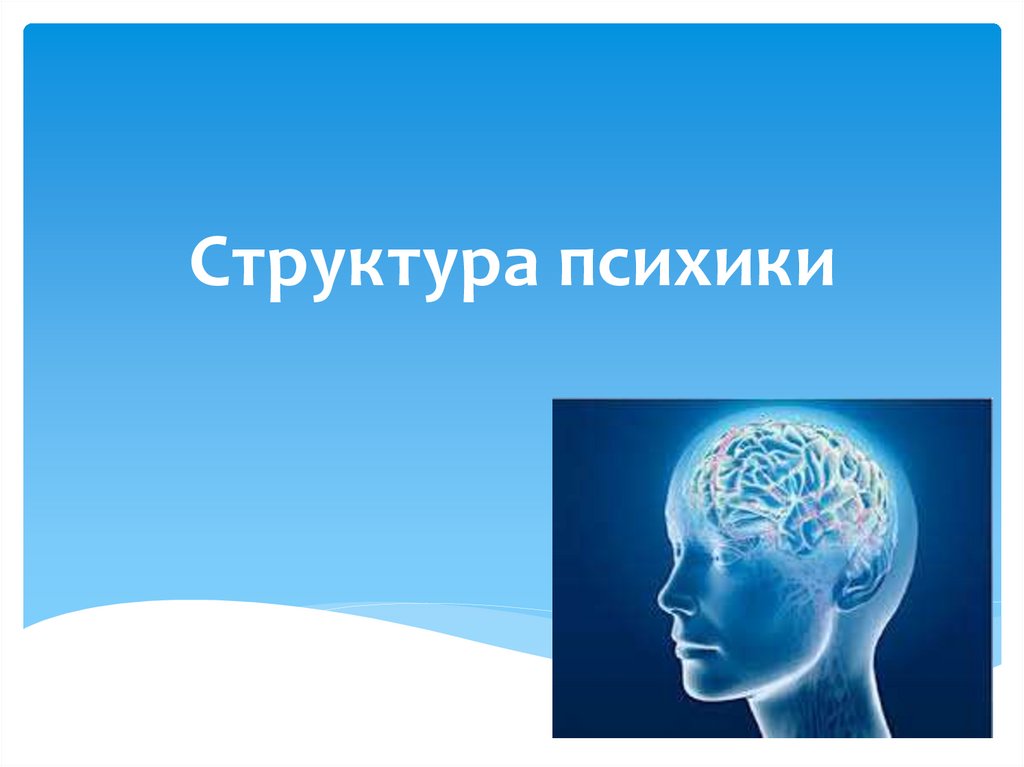 Структура психики